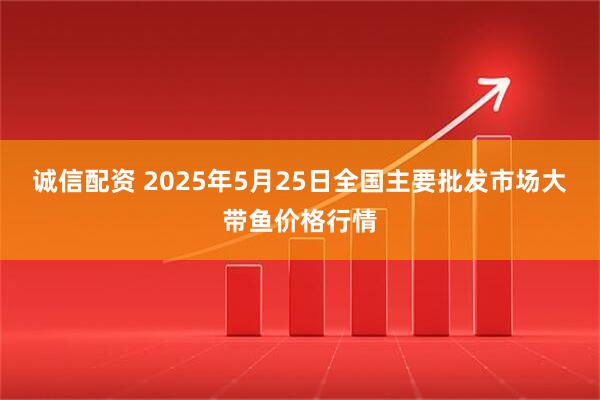 诚信配资 2025年5月25日全国主要批发市场大带鱼价格行情